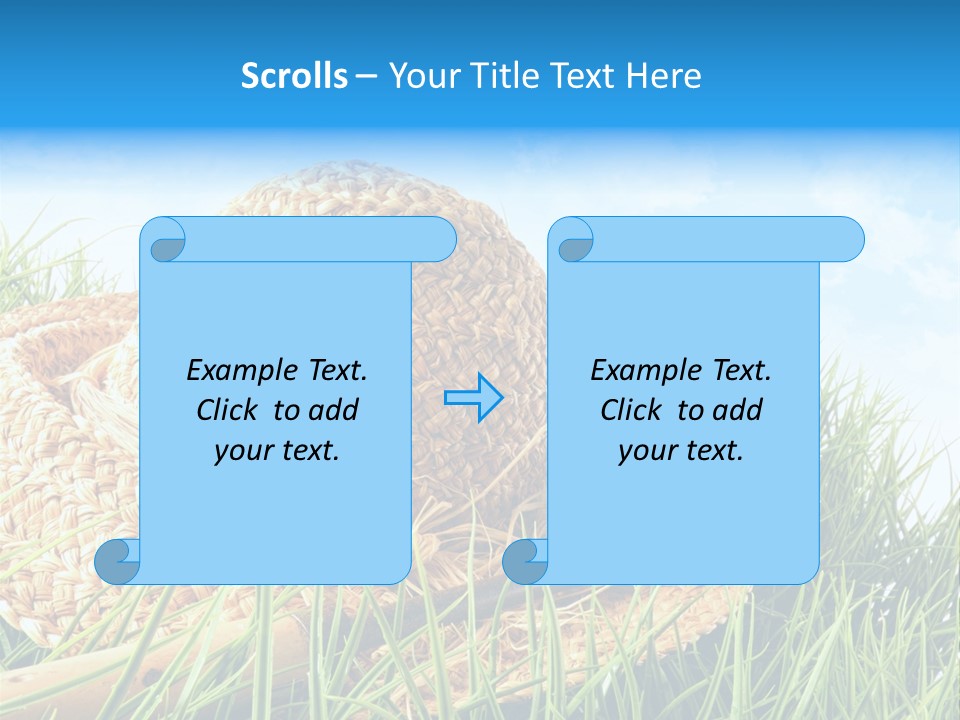 Scrolls – Your Title Text Here

Example Text. Click to add your text.

Example Text. Click to add your text.